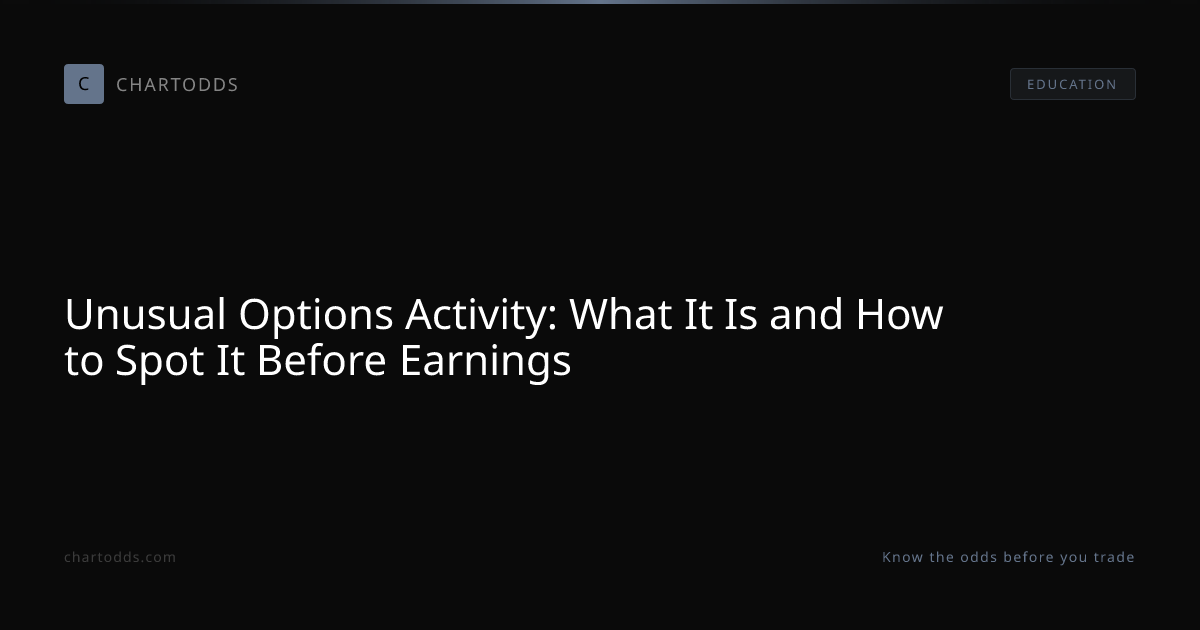 C CHARTODDS

EDUCATION

Unusual Options Activity: What It Is and How to Spot It Before Earnings

chartodds.com

Know the odds before you trade